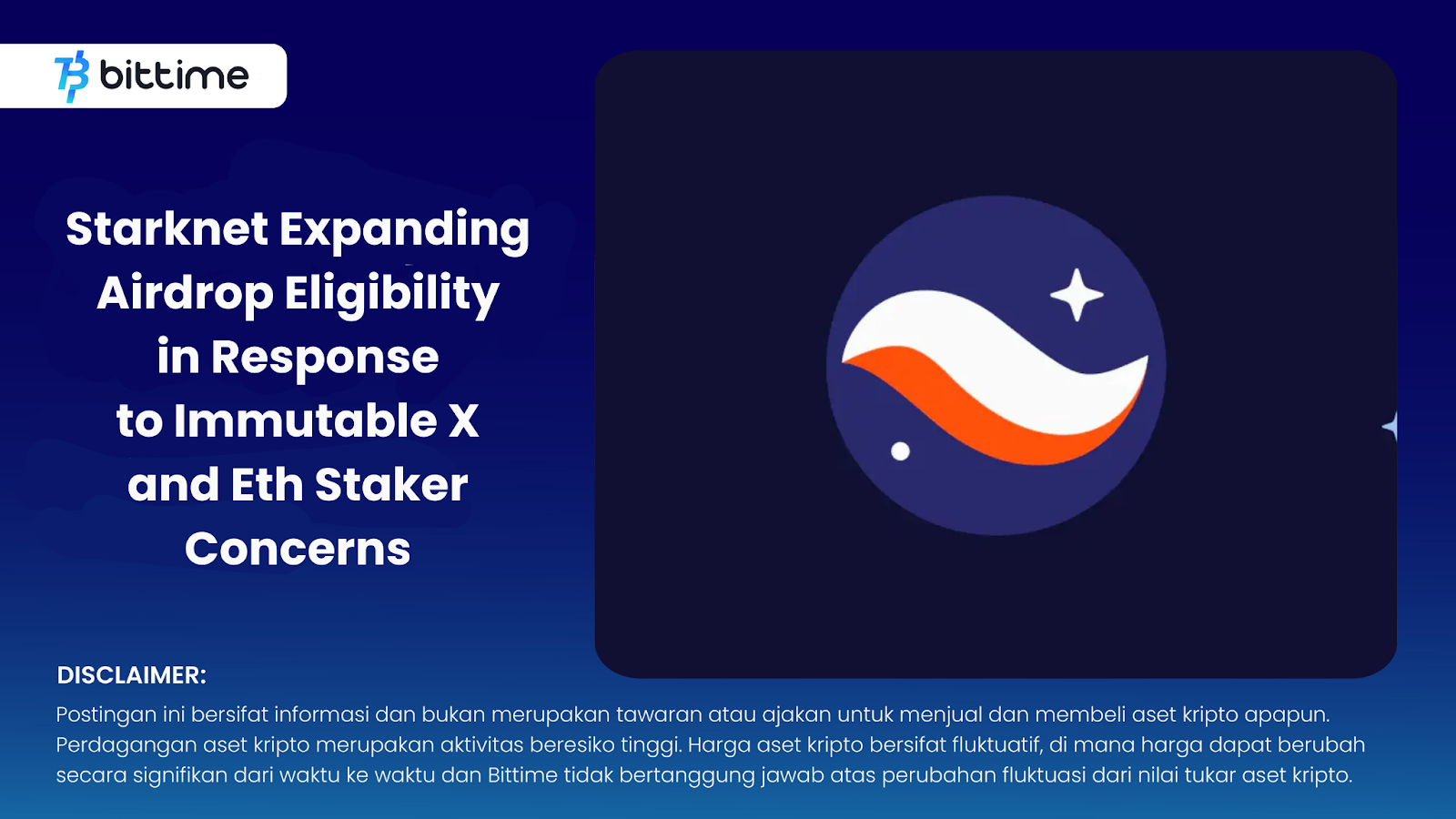 bittime

Starknet Expanding Airdrop Eligibility in Response to Immutable X and Eth Staker Concerns

DISCLAIMER:

Postingan ini bersifat informasi dan bukan merupakan tawaran atau ajakan untuk menjual dan membeli aset kripto apapun. Perdagangan aset kripto merupakan aktivitas beresiko tinggi. Harga aset kripto bersifat fluktuatif, di mana harga dapat berubah secara signifikan dari waktu ke waktu dan Bittime tidak bertanggung jawab atas perubahan fluktuasi dari nilai tukar aset kripto.